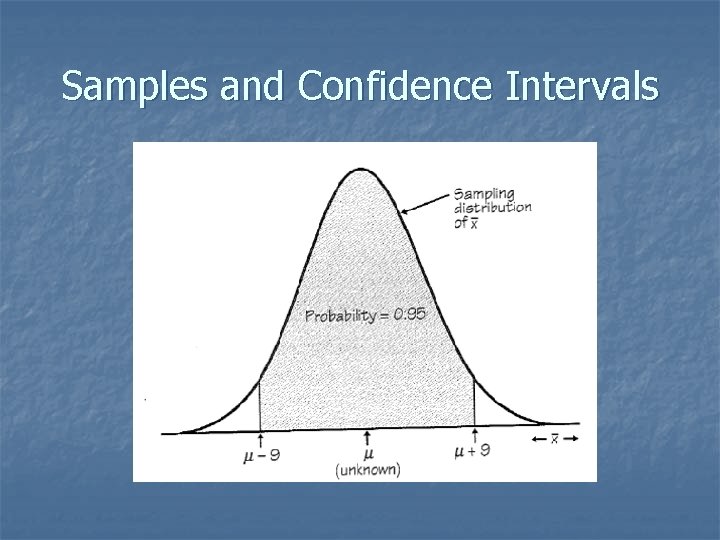 Samples and Confidence Intervals

Sampling distribution of $\bar{x}$

Probability = 0.95

$\mu - 9$

$\mu$
(unknown)

$\mu + 9$

$\leftarrow \bar{x} \rightarrow$